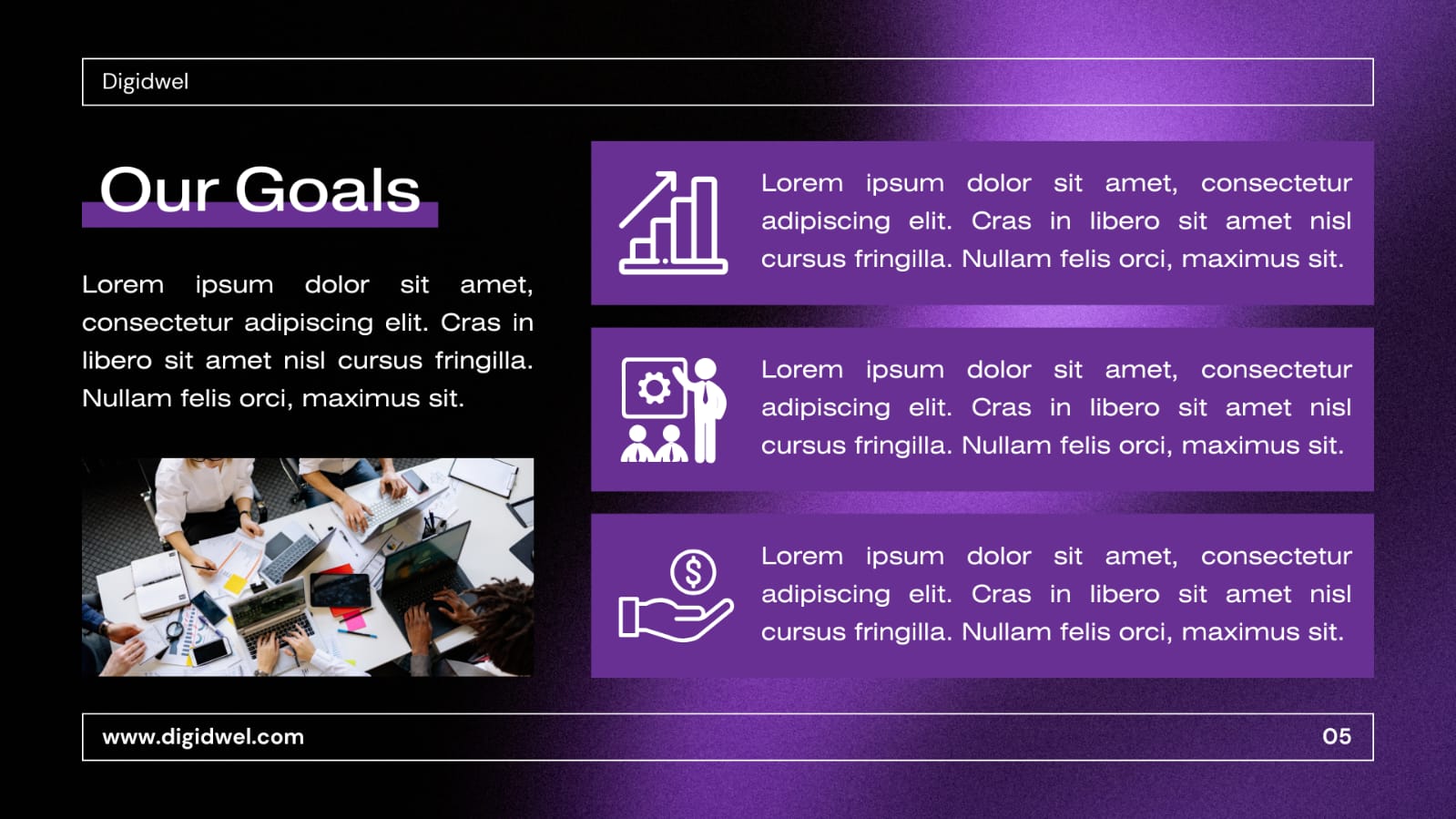 Digidwel

Our Goals

Lorem ipsum dolor sit amet, consectetur adipiscing elit. Cras in libero sit amet nisl cursus fringilla. Nullam felis orci, maximus sit.

Lorem ipsum dolor sit amet, consectetur adipiscing elit. Cras in libero sit amet nisl cursus fringilla. Nullam felis orci, maximus sit.

Lorem ipsum dolor sit amet, consectetur adipiscing elit. Cras in libero sit amet nisl cursus fringilla. Nullam felis orci, maximus sit.

Lorem ipsum dolor sit amet, consectetur adipiscing elit. Cras in libero sit amet nisl cursus fringilla. Nullam felis orci, maximus sit.

www.digidwel.com

05